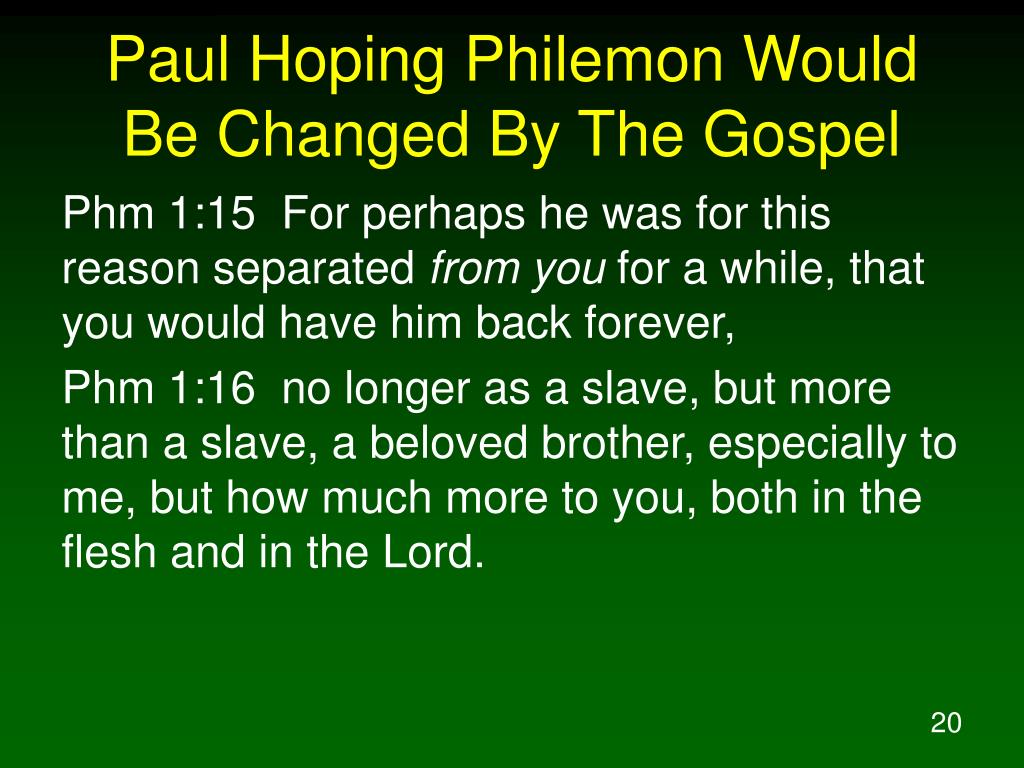 Paul Hoping Philemon Would Be Changed By The Gospel

Phm 1:15 For perhaps he was for this reason separated from you for a while, that you would have him back forever,

Phm 1:16 no longer as a slave, but more than a slave, a beloved brother, especially to me, but how much more to you, both in the flesh and in the Lord.

20